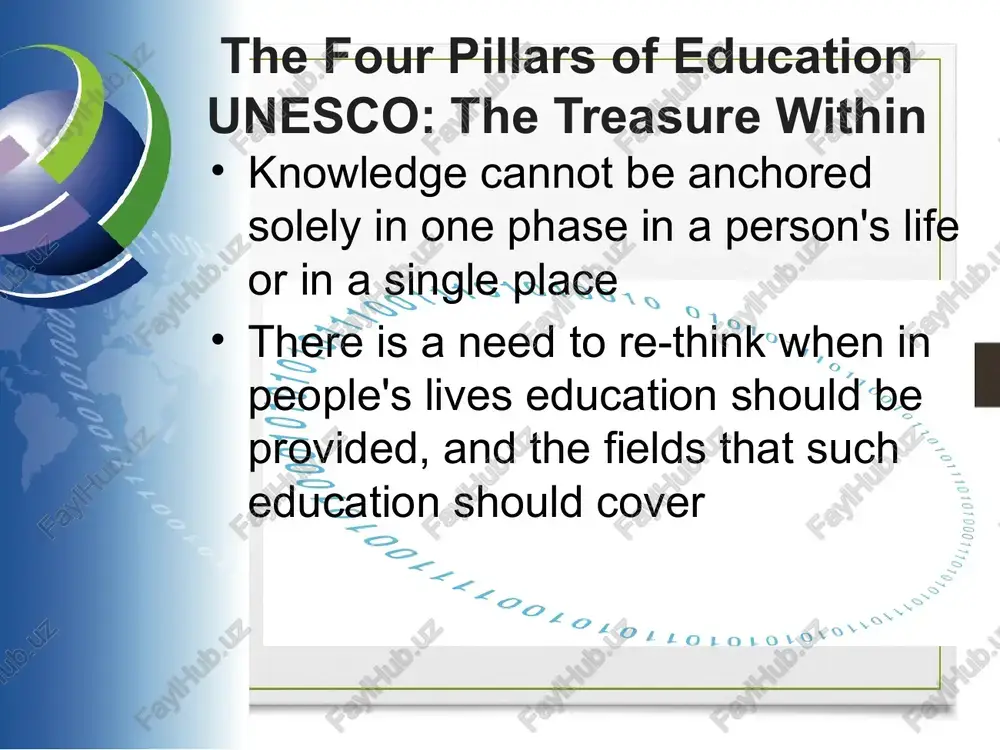 The Four Pillars of Education UNESCO: The Treasure Within

• Knowledge cannot be anchored solely in one phase in a person's life or in a single place

• There is a need to re-think when in people's lives education should be provided, and the fields that such education should cover

FaylHub.uz